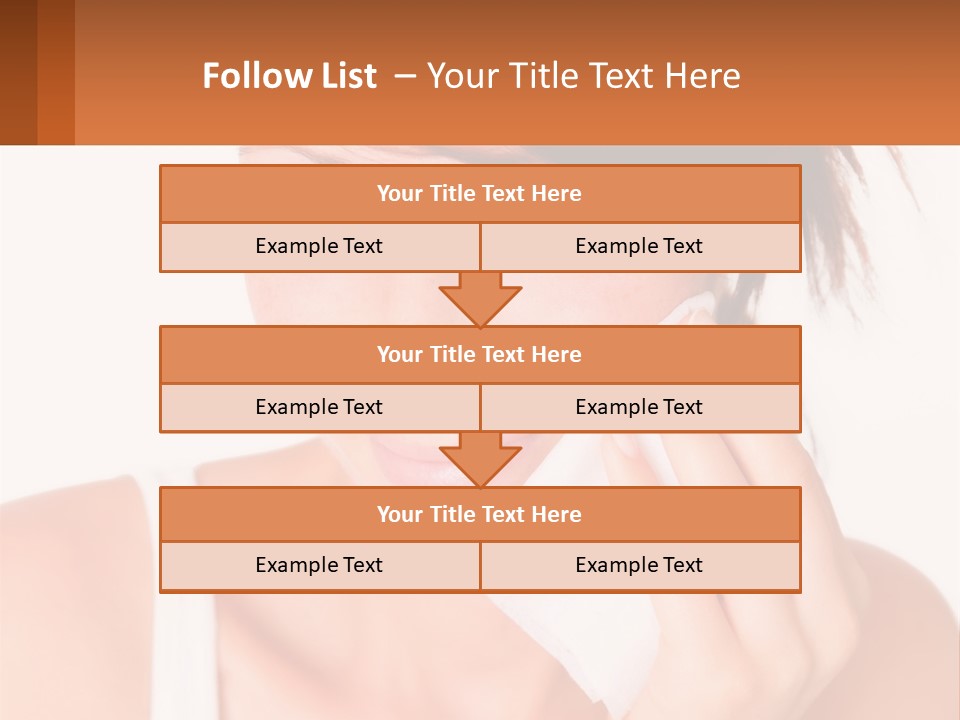 Follow List – Your Title Text Here

Your Title Text Here

Example Text

Example Text

Your Title Text Here

Example Text

Example Text

Your Title Text Here

Example Text

Example Text